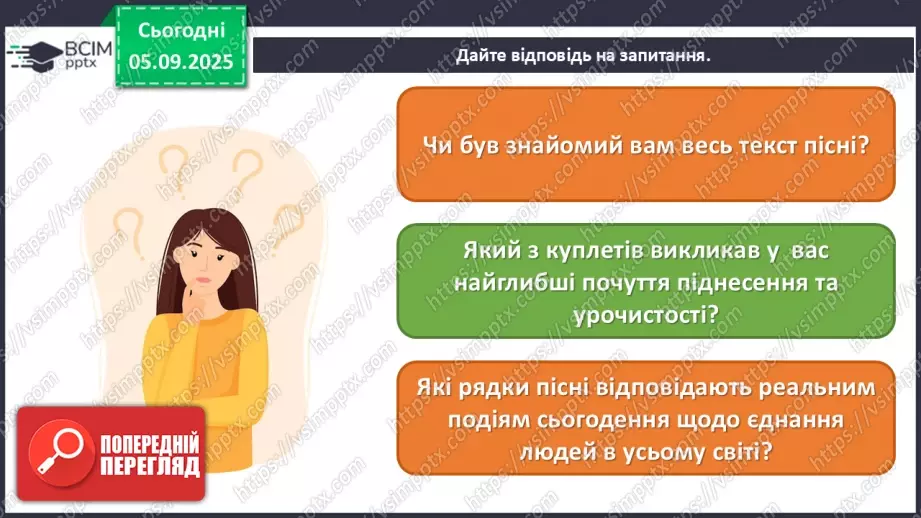 ВСІМ pptx

Сьогодні 05.09.2025

Дайте відповідь на запитання.

Чи був знайомий вам весь текст пісні?

Який з куплетів викликав у вас найглибші почуття піднесення та урочистості?

Які рядки пісні відповідають реальним подіям сьогодення щодо єднання людей в усьому світі?

ПОПЕРЕДНІЙ ПЕРЕГЛЯД

https://vsimpptx.com